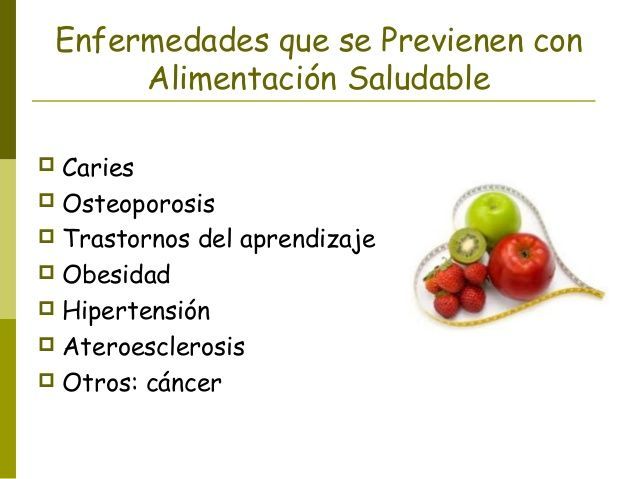 Enfermedades que se Previenen con Alimentación Saludable

- Caries
- Osteoporosis
- Trastornos del aprendizaje
- Obesidad
- Hipertensión
- Ateroesclerosis
- Otros: cáncer